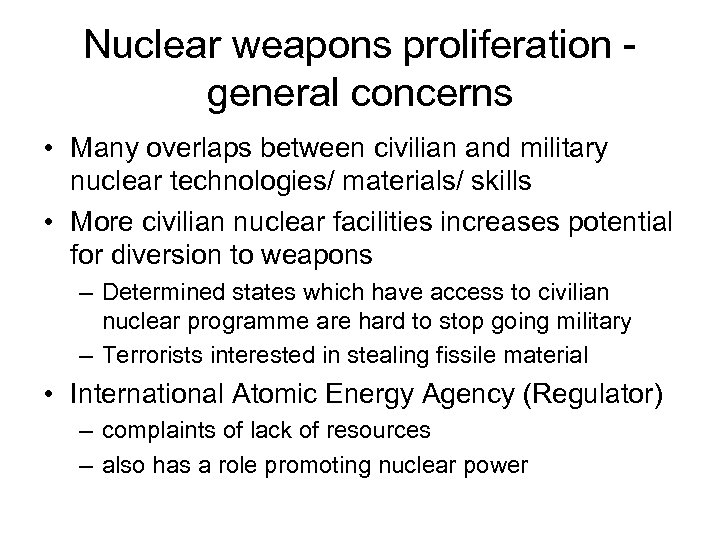 Nuclear weapons proliferation - general concerns

• Many overlaps between civilian and military nuclear technologies/ materials/ skills

• More civilian nuclear facilities increases potential for diversion to weapons

– Determined states which have access to civilian nuclear programme are hard to stop going military

– Terrorists interested in stealing fissile material

• International Atomic Energy Agency (Regulator)

– complaints of lack of resources

– also has a role promoting nuclear power